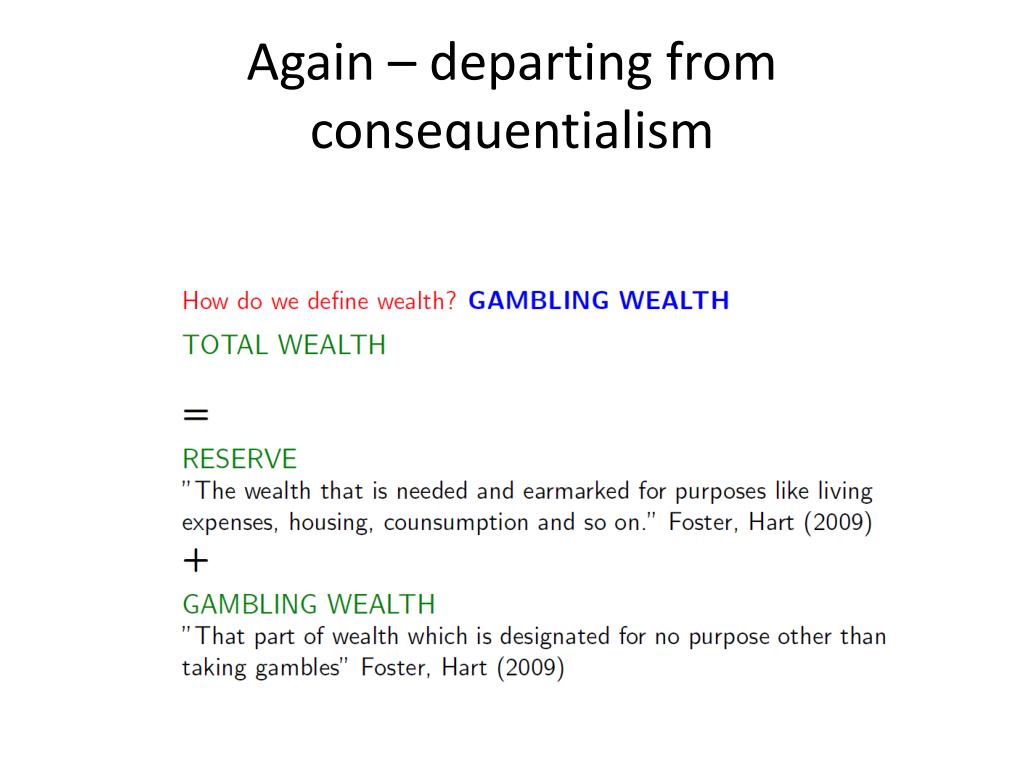 Again – departing from consequentialism

How do we define wealth? GAMBLING WEALTH

TOTAL WEALTH

=

RESERVE

"The wealth that is needed and earmarked for purposes like living expenses, housing, counsumption and so on." Foster, Hart (2009)

+

GAMBLING WEALTH

"That part of wealth which is designated for no purpose other than taking gambles" Foster, Hart (2009)